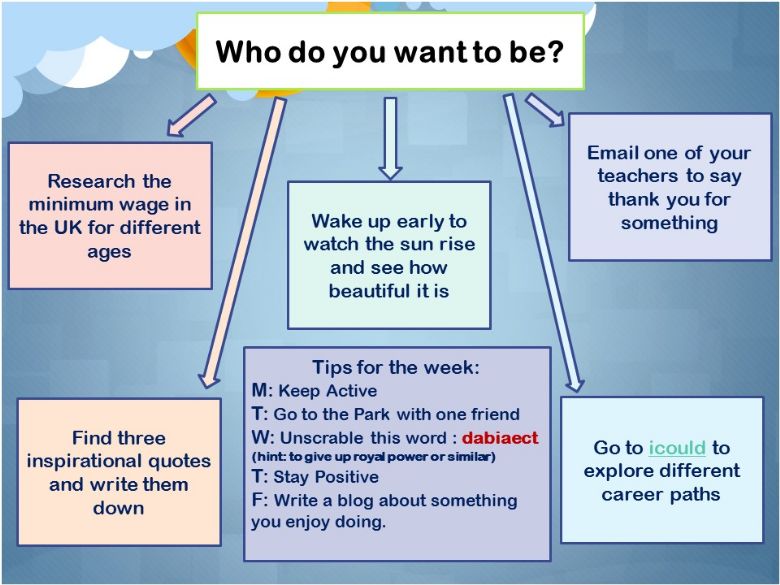 Who do you want to be?

Research the minimum wage in the UK for different ages

Wake up early to watch the sun rise and see how beautiful it is

Email one of your teachers to say thank you for something

Find three inspirational quotes and write them down

Tips for the week:
M: Keep Active
T: Go to the Park with one friend
W: Unscrable this word : dabiaect
(hint: to give up royal power or similar)
T: Stay Positive
F: Write a blog about something you enjoy doing.

Go to icould to explore different career paths